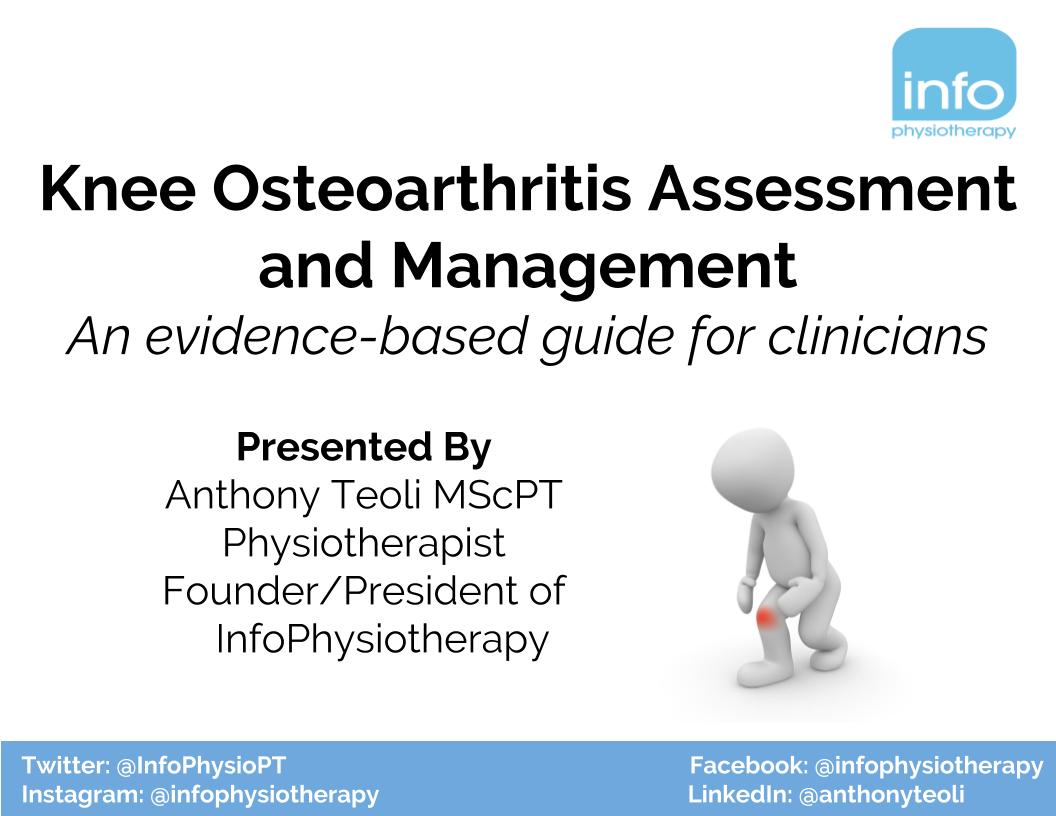 info
physiotherapy

Knee Osteoarthritis Assessment and Management
An evidence-based guide for clinicians

Presented By
Anthony Teoli MScPT
Physiotherapist
Founder/President of InfoPhysiotherapy

Twitter: @InfoPhysioPT
Instagram: @infophysiotherapy

Facebook: @infophysiotherapy
LinkedIn: @anthonyteoli